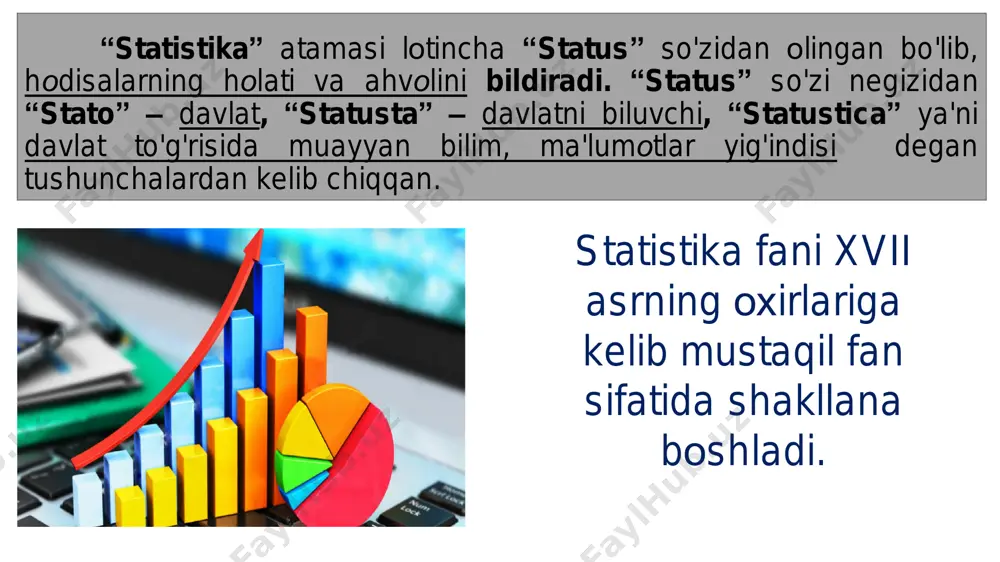 “Statistika” atamasi lotincha “Status” so'zidan olingan bo'lib, hodisalarning holati va ahvolini bildiradi. “Status” so'zi negizidan “Stato” – davlat, “Statusta” – davlatni biluvchi, “Statustica” ya'ni davlat to'g'risida muayyan bilim, ma'lumotlar yig'indisi degan tushunchalardan kelib chiqqan.

Statistika fani XVII asrning oxirlariga kelib mustaqil fan sifatida shakllana boshladi.

FaylHub.uz